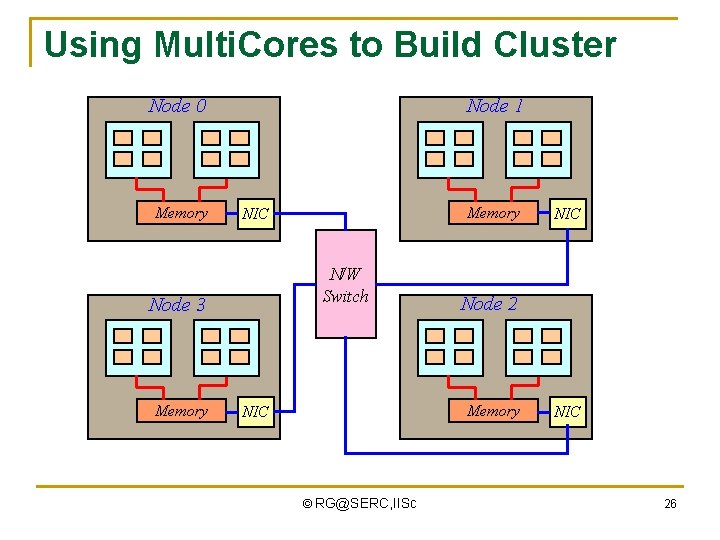 Using MultiCores to Build Cluster

Node 0

Memory

NIC

Node 1

Memory

NIC

N/W Switch

Node 3

Memory

NIC

Node 2

Memory

NIC

© RG@SERC,IISc

26